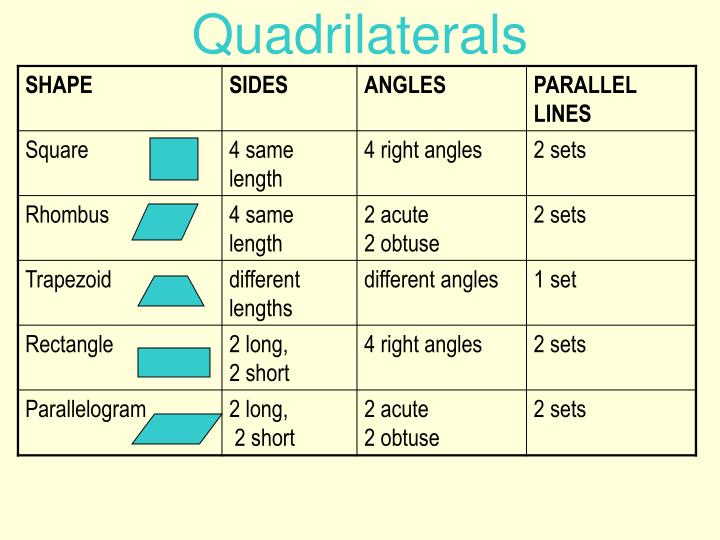 Quadrilaterals

| SHAPE | SIDES | ANGLES | PARALLEL LINES |
|---|---|---|---|
| Square | 4 same length | 4 right angles | 2 sets |
| Rhombus | 4 same length | 2 acute 2 obtuse | 2 sets |
| Trapezoid | different lengths | different angles | 1 set |
| Rectangle | 2 long, 2 short | 4 right angles | 2 sets |
| Parallelogram | 2 long, 2 short | 2 acute 2 obtuse | 2 sets |